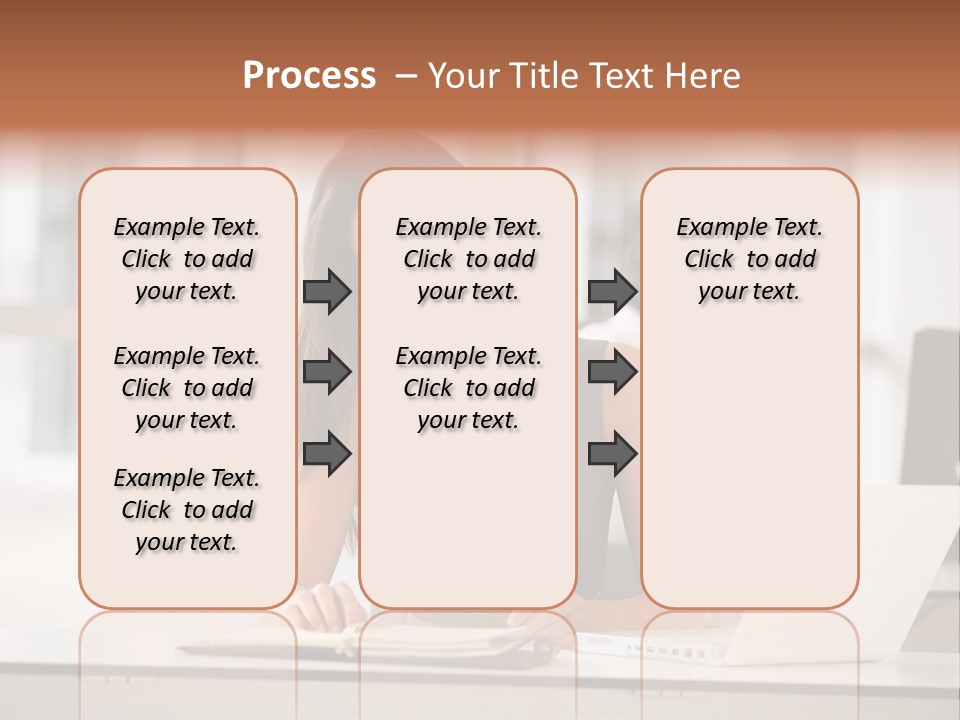 Process – Your Title Text Here

Example Text. Click to add your text.

Example Text. Click to add your text.

Example Text. Click to add your text.

Example Text. Click to add your text.

Example Text. Click to add your text.

Example Text. Click to add your text.